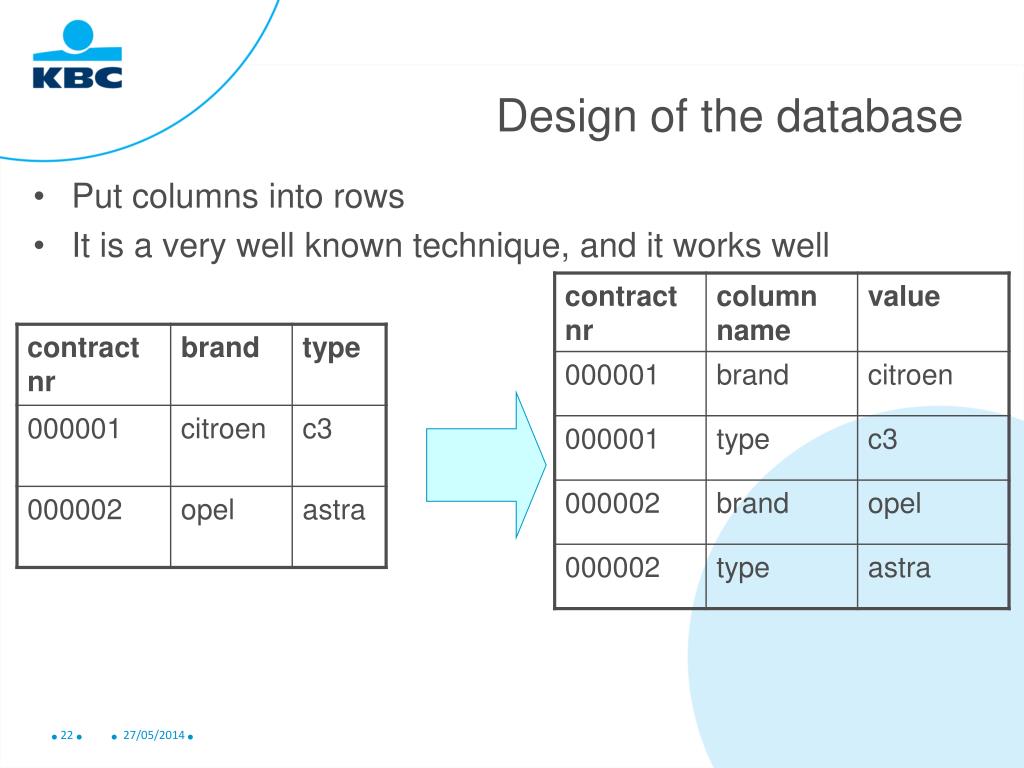 KBC

Design of the database

• Put columns into rows
• It is a very well known technique, and it works well

| contract nr | brand | type |
|---|---|---|
| 000001 | citroen | c3 |
| 000002 | opel | astra |

| contract nr | column name | value |
|---|---|---|
| 000001 | brand | citroen |
| 000001 | type | c3 |
| 000002 | brand | opel |
| 000002 | type | astra |

22 27/05/2014